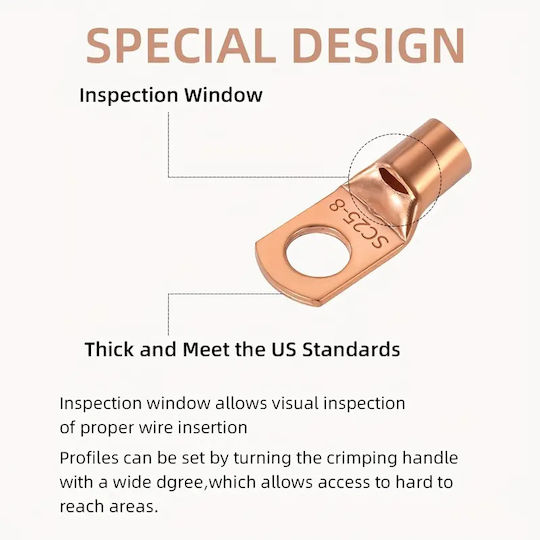 SPECIAL DESIGN

Inspection Window

SC25-8

Thick and Meet the US Standards

Inspection window allows visual inspection of proper wire insertion

Profiles can be set by turning the crimping handle with a wide dgree,which allows access to hard to reach areas.